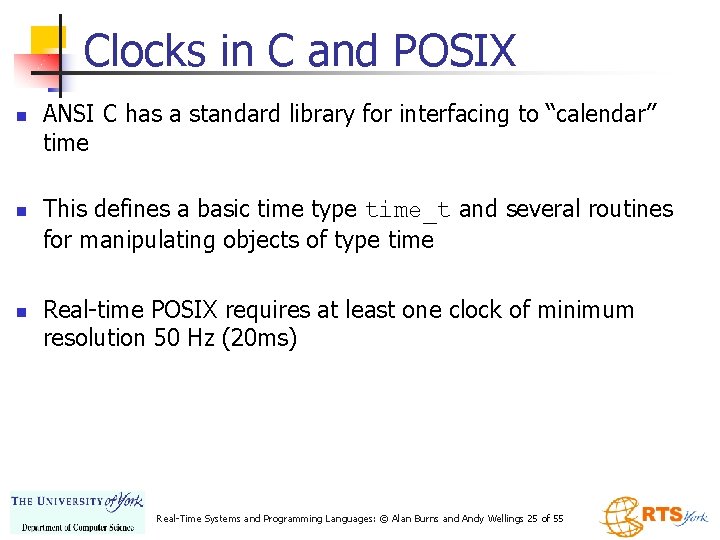 Clocks in C and POSIX

ANSI C has a standard library for interfacing to “calendar” time

This defines a basic time type time_t and several routines for manipulating objects of type time

Real-time POSIX requires at least one clock of minimum resolution 50 Hz (20ms)

THE UNIVERSITY of York
Department of Computer Science

Real-Time Systems and Programming Languages: © Alan Burns and Andy Wellings 25 of 55

RTS York